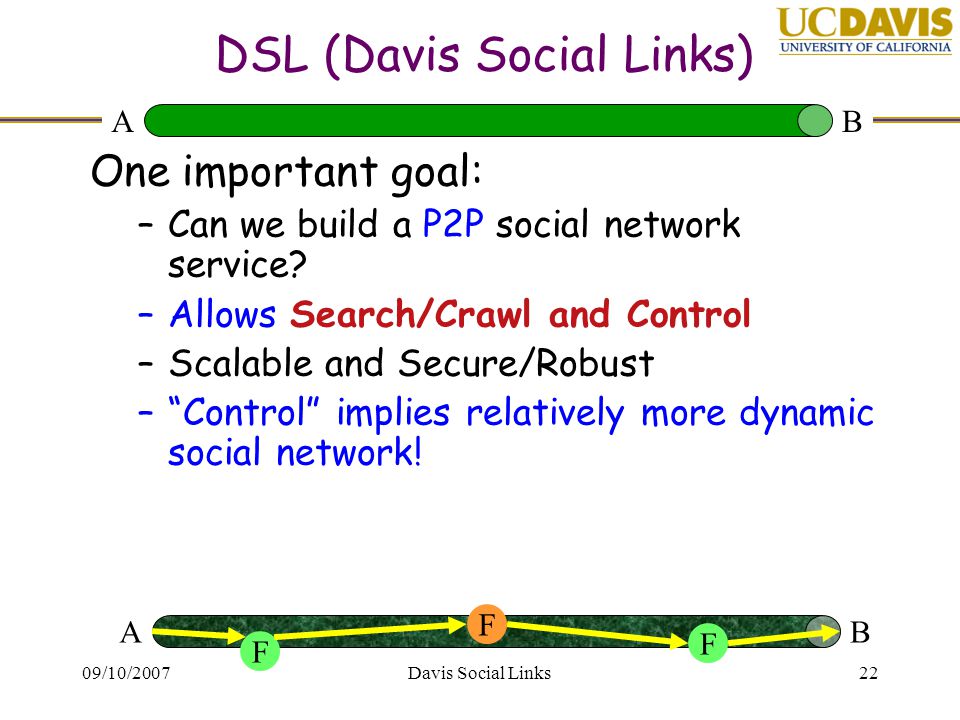 DSL (Davis Social Links)

UCDAVIS
UNIVERSITY OF CALIFORNIA

A B

One important goal:

– Can we build a P2P social network service?
– Allows Search/Crawl and Control
– Scalable and Secure/Robust
– "Control" implies relatively more dynamic social network!

A F F F B

09/10/2007 Davis Social Links 22